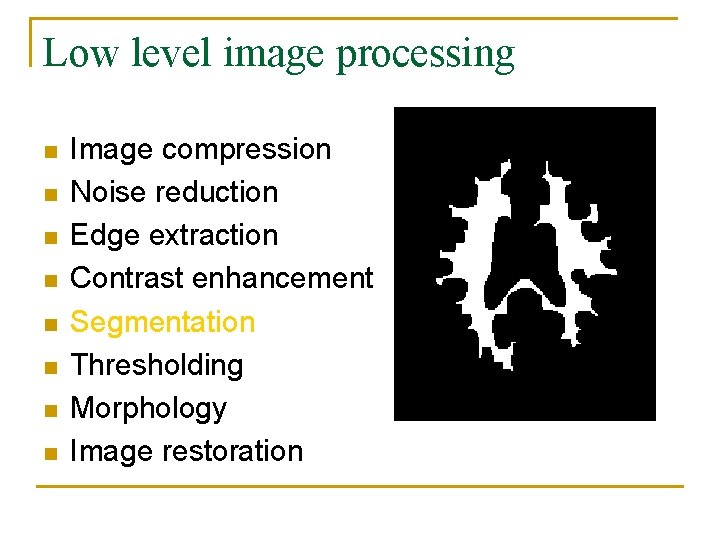 Low level image processing

- Image compression
- Noise reduction
- Edge extraction
- Contrast enhancement
- Segmentation
- Thresholding
- Morphology
- Image restoration